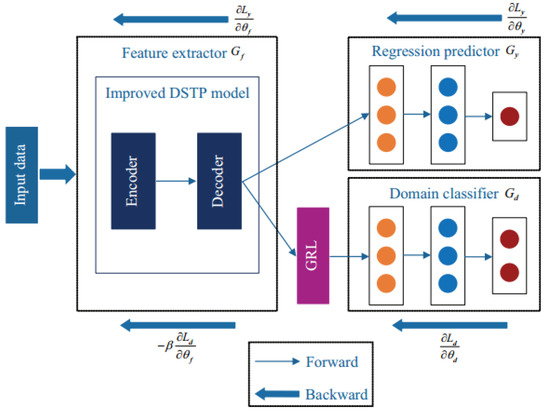 $\frac{\partial L_y}{\partial \theta_f}$

$\frac{\partial L_y}{\partial \theta_y}$

Feature extractor $G_f$

Improved DSTP model

Input data

Encoder

Decoder

Regression predictor $G_y$

Domain classifier $G_d$

GRL

$-\beta \frac{\partial L_d}{\partial \theta_f}$

$\frac{\partial L_d}{\partial \theta_d}$

Forward

Backward